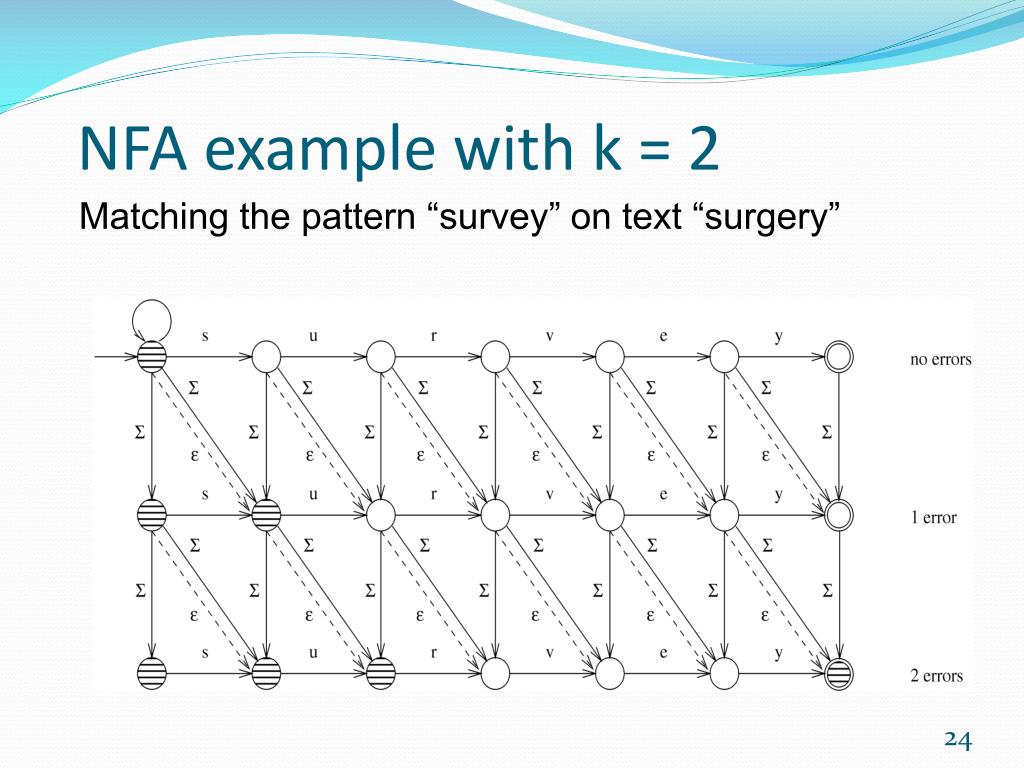 NFA example with k = 2

Matching the pattern “survey” on text “surgery”

s u r v e y
no errors
Σ Σ Σ Σ Σ Σ
Σ Σ Σ Σ Σ Σ Σ
ε ε ε ε ε ε
s u r v e y
1 error
Σ Σ Σ Σ Σ Σ
Σ Σ Σ Σ Σ Σ Σ
ε ε ε ε ε ε
s u r v e y
2 errors

24